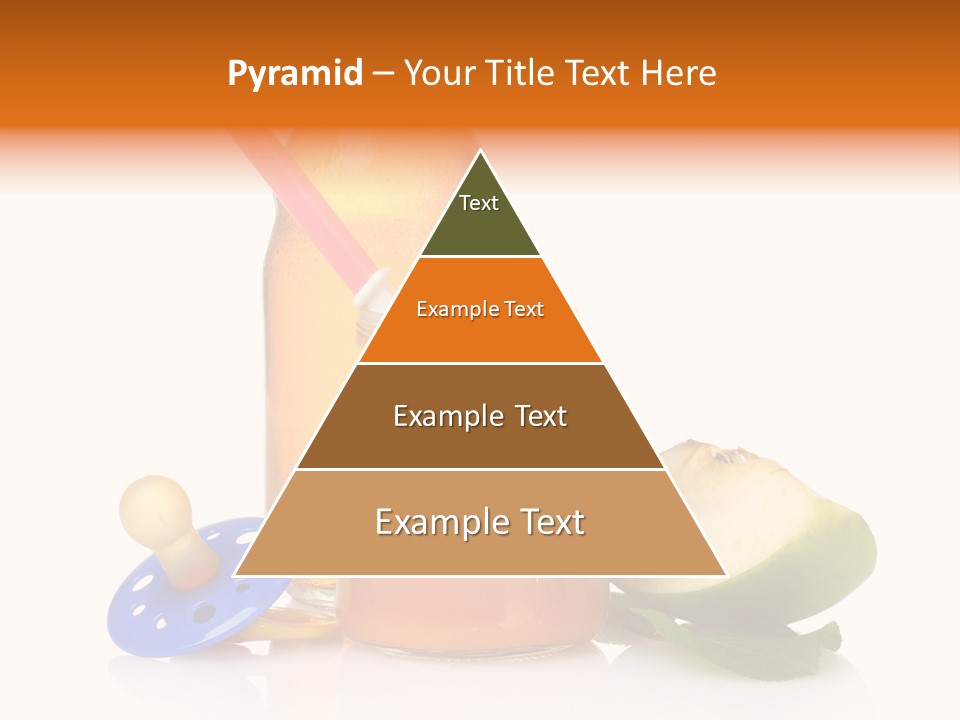 Pyramid – Your Title Text Here

Text

Example Text

Example Text

Example Text